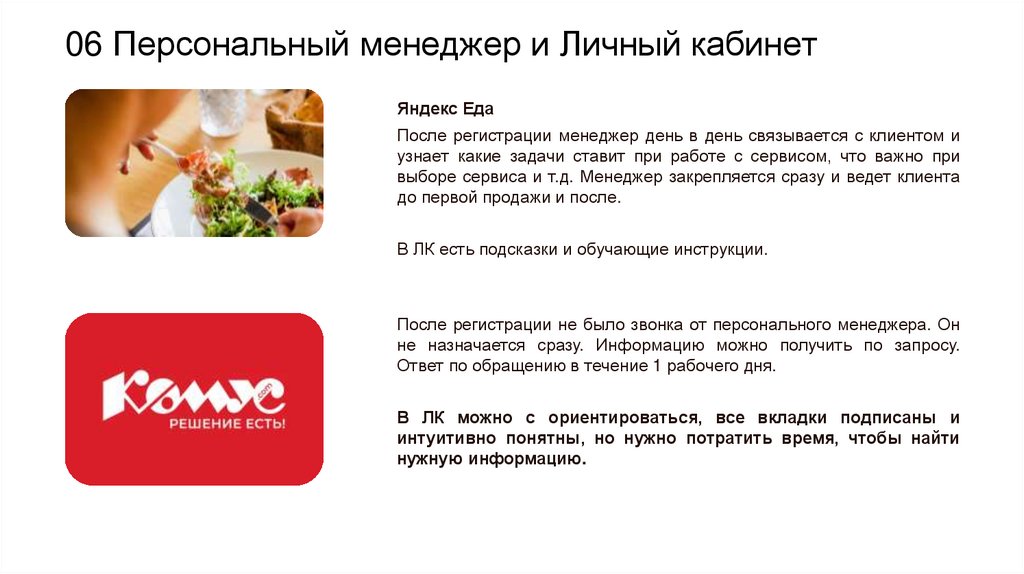 06 Персональный менеджер и Личный кабинет

Яндекс Еда

После регистрации менеджер день в день связывается с клиентом и узнает какие задачи ставит при работе с сервисом, что важно при выборе сервиса и т.д. Менеджер закрепляется сразу и ведет клиента до первой продажи и после.

В ЛК есть подсказки и обучающие инструкции.

Комус .com
РЕШЕНИЕ ЕСТЬ!

После регистрации не было звонка от персонального менеджера. Он не назначается сразу. Информацию можно получить по запросу. Ответ по обращению в течение 1 рабочего дня.

В ЛК можно с ориентироваться, все вкладки подписаны и интуитивно понятны, но нужно потратить время, чтобы найти нужную информацию.